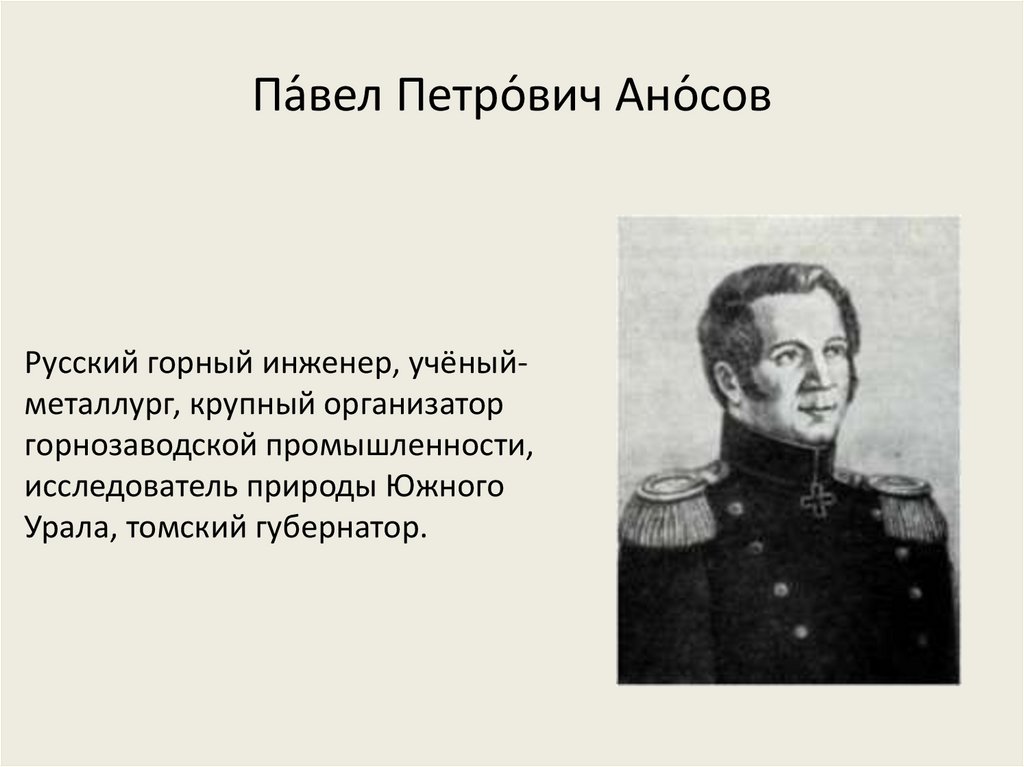 Па́вел Петро́вич Ано́сов

Русский горный инженер, учёный-металлург, крупный организатор горнозаводской промышленности, исследователь природы Южного Урала, томский губернатор.